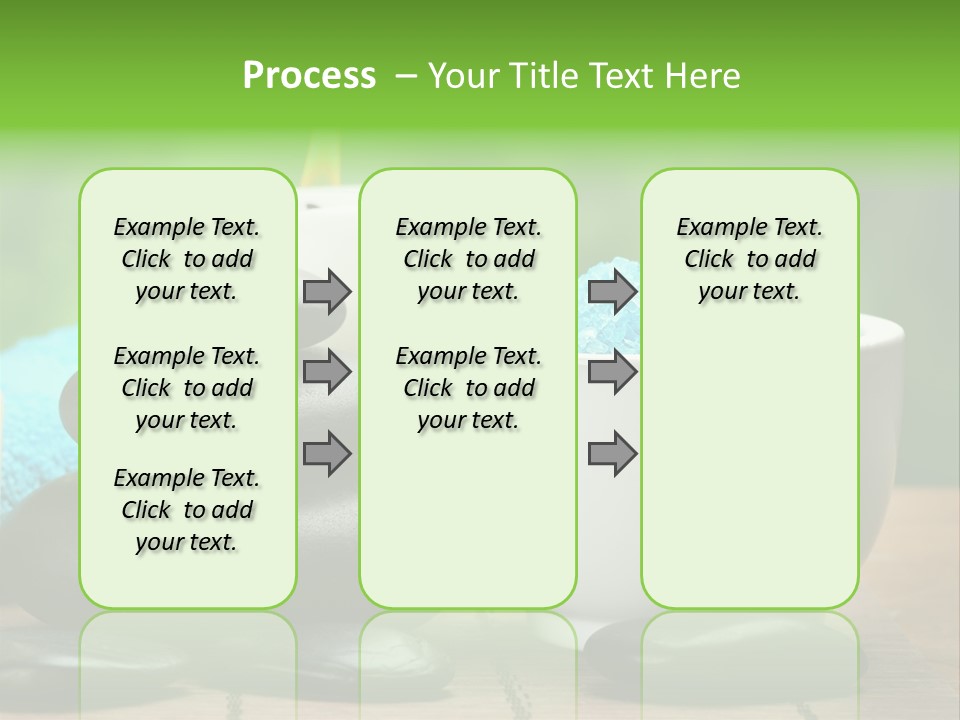 Process – Your Title Text Here

Example Text. Click to add your text.

Example Text. Click to add your text.

Example Text. Click to add your text.

Example Text. Click to add your text.

Example Text. Click to add your text.

Example Text. Click to add your text.